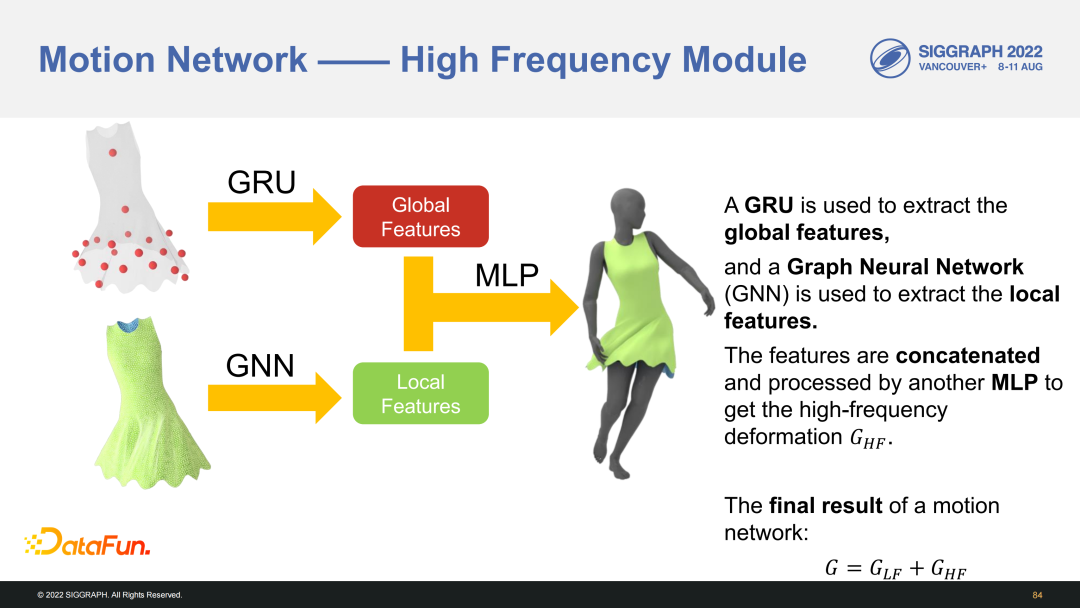 Motion Network —— High Frequency Module

SIGGRAPH 2022
VANCOUVER+ 8-11 AUG

GRU

Global Features

MLP

GNN

Local Features

A GRU is used to extract the global features,

and a Graph Neural Network (GNN) is used to extract the local features.

The features are concatenated and processed by another MLP to get the high-frequency deformation $G_{HF}$.

The final result of a motion network:

$G = G_{LF} + G_{HF}$

DataFun.

© 2022 SIGGRAPH. All Rights Reserved.

84